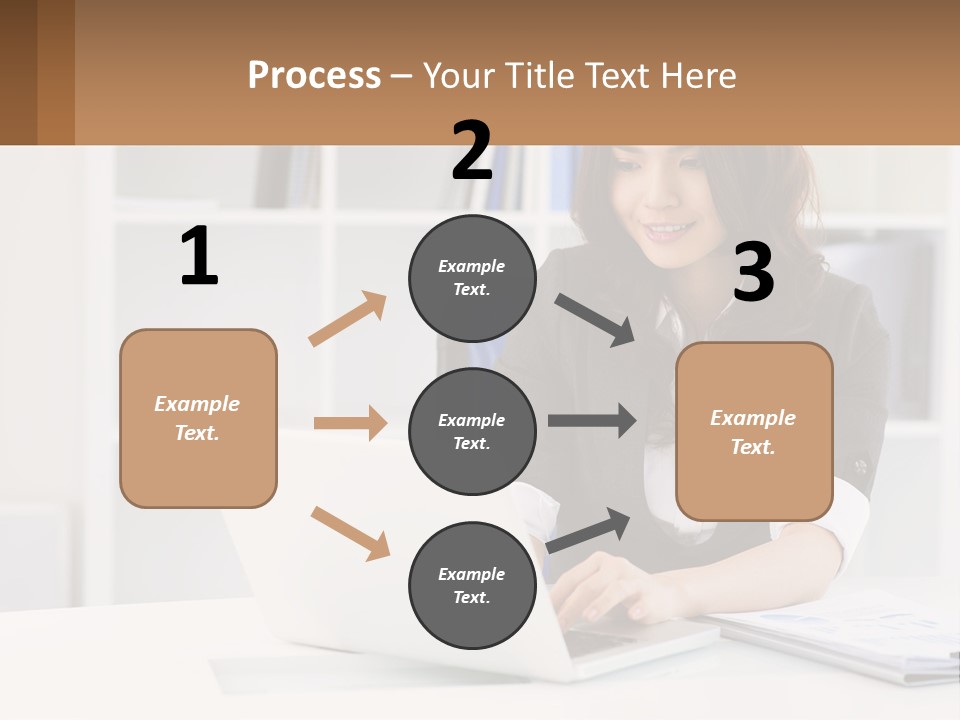 Process – Your Title Text Here

1

Example Text.

2

Example Text.

Example Text.

Example Text.

3

Example Text.